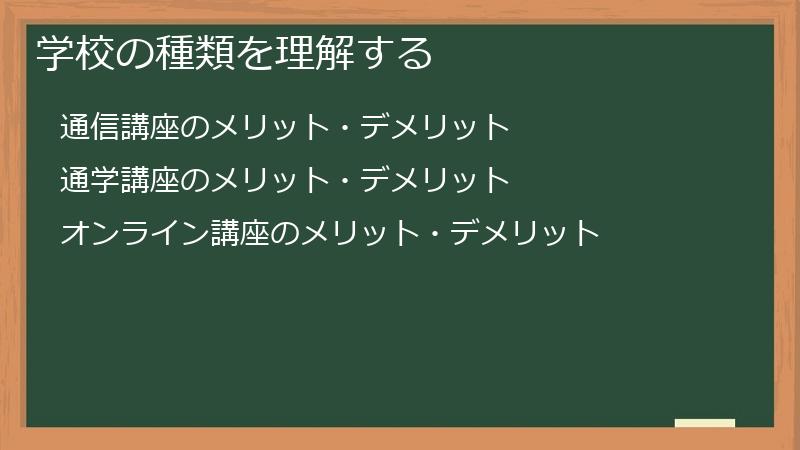 学校の種類を理解する

通信講座のメリット・デメリット

通学講座のメリット・デメリット

オンライン講座のメリット・デメリット